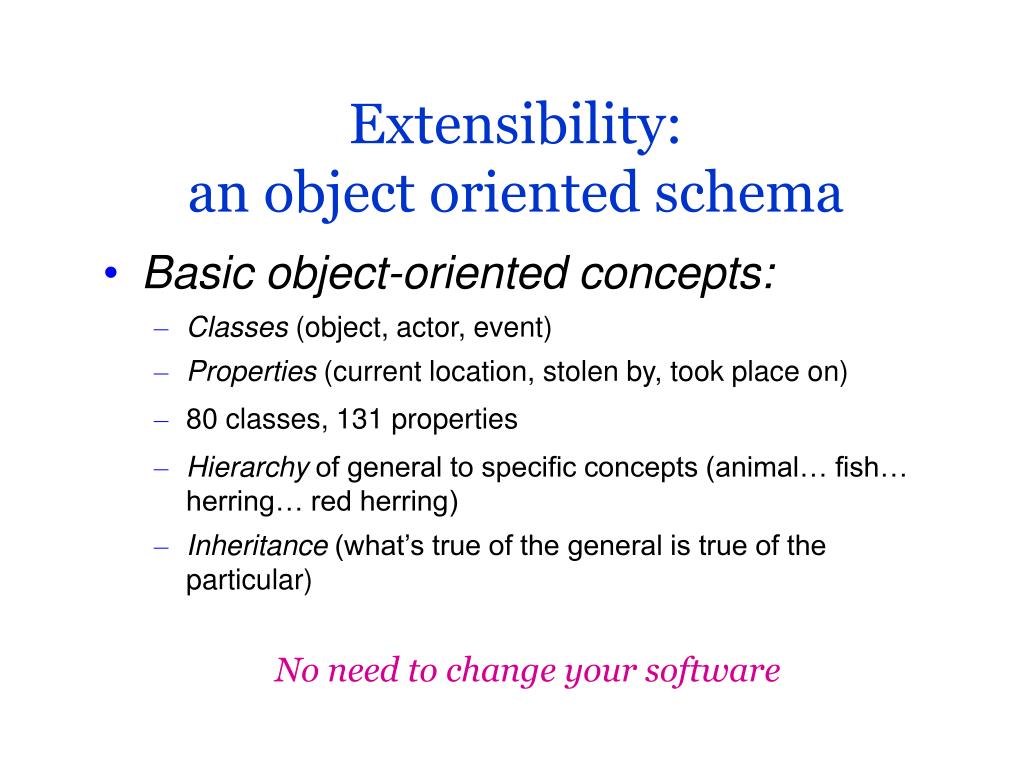 Extensibility:
an object oriented schema

• Basic object-oriented concepts:
– Classes (object, actor, event)
– Properties (current location, stolen by, took place on)
– 80 classes, 131 properties
– Hierarchy of general to specific concepts (animal… fish… herring… red herring)
– Inheritance (what’s true of the general is true of the particular)

No need to change your software